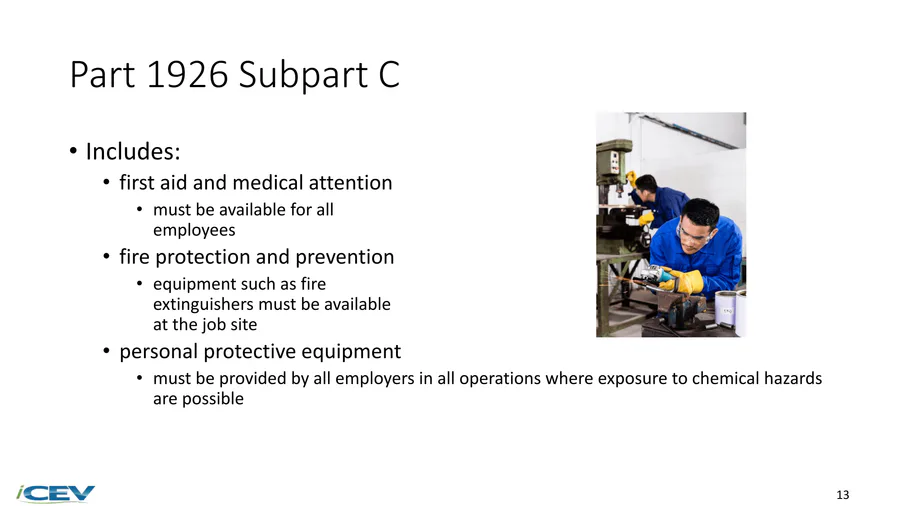 Part 1926 Subpart C

• Includes:
  • first aid and medical attention
    • must be available for all employees
  • fire protection and prevention
    • equipment such as fire extinguishers must be available at the job site
  • personal protective equipment
    • must be provided by all employers in all operations where exposure to chemical hazards are possible

iCEV

13